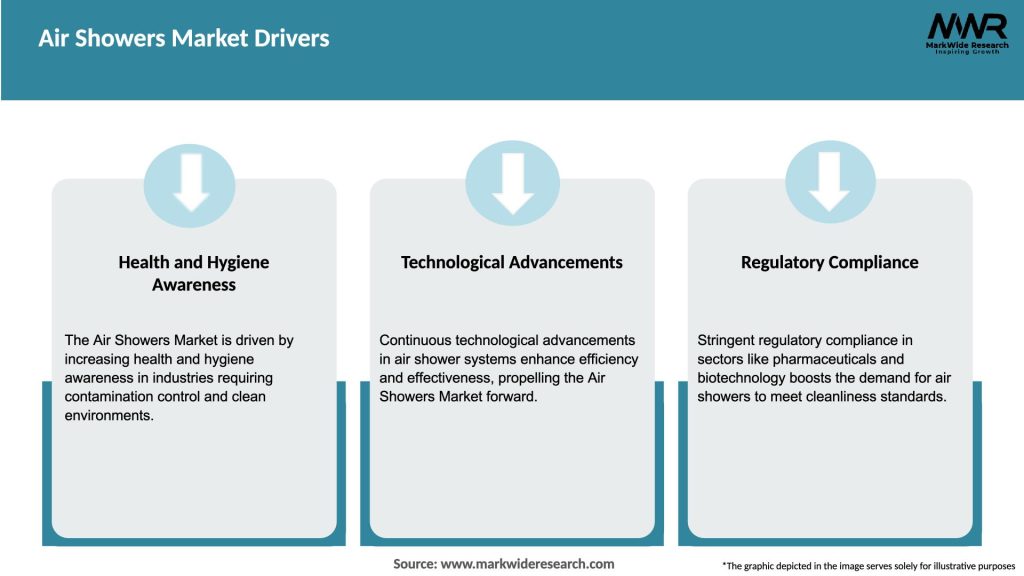 Air Showers Market Drivers

MWR
MarkWide Research
Inspiring Growth

Health and Hygiene Awareness

The Air Showers Market is driven by increasing health and hygiene awareness in industries requiring contamination control and clean environments.

Technological Advancements

Continuous technological advancements in air shower systems enhance efficiency and effectiveness, propelling the Air Showers Market forward.

Regulatory Compliance

Stringent regulatory compliance in sectors like pharmaceuticals and biotechnology boosts the demand for air showers to meet cleanliness standards.

Source: www.markwideresearch.com

*The graphic depicted in the image serves solely for illustrative purposes